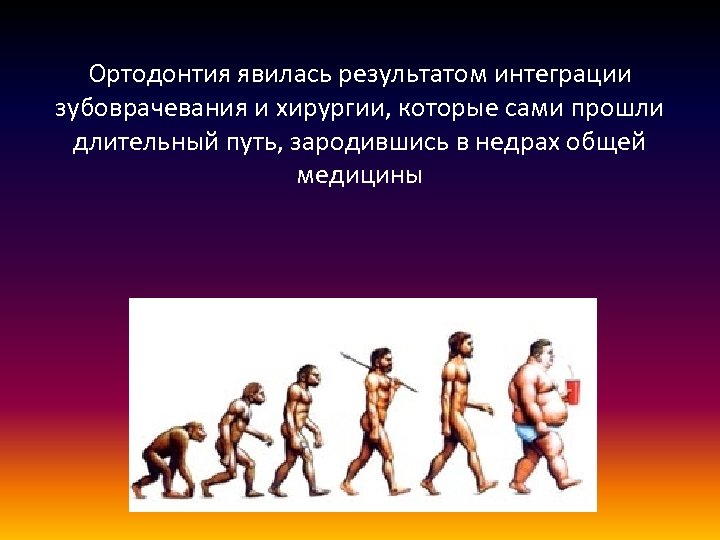 Ортодонтия явилась результатом интеграции зубоврачевания и хирургии, которые сами прошли длительный путь, зародившись в недрах общей медицины